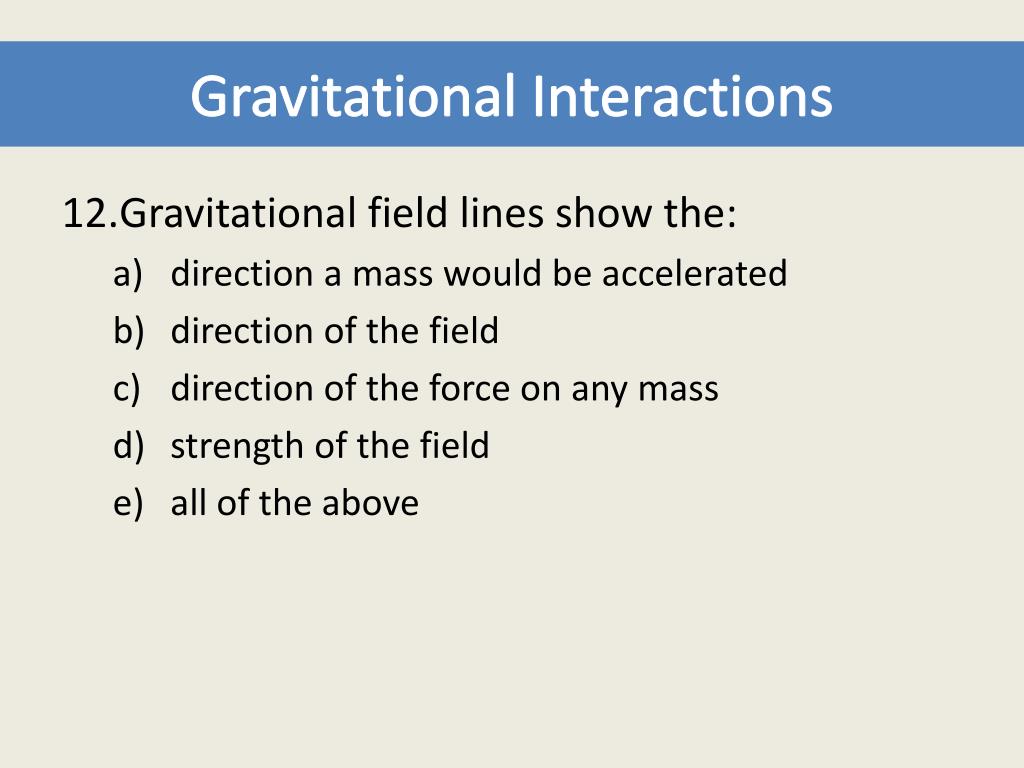 Gravitational Interactions

12.Gravitational field lines show the:
a) direction a mass would be accelerated
b) direction of the field
c) direction of the force on any mass
d) strength of the field
e) all of the above